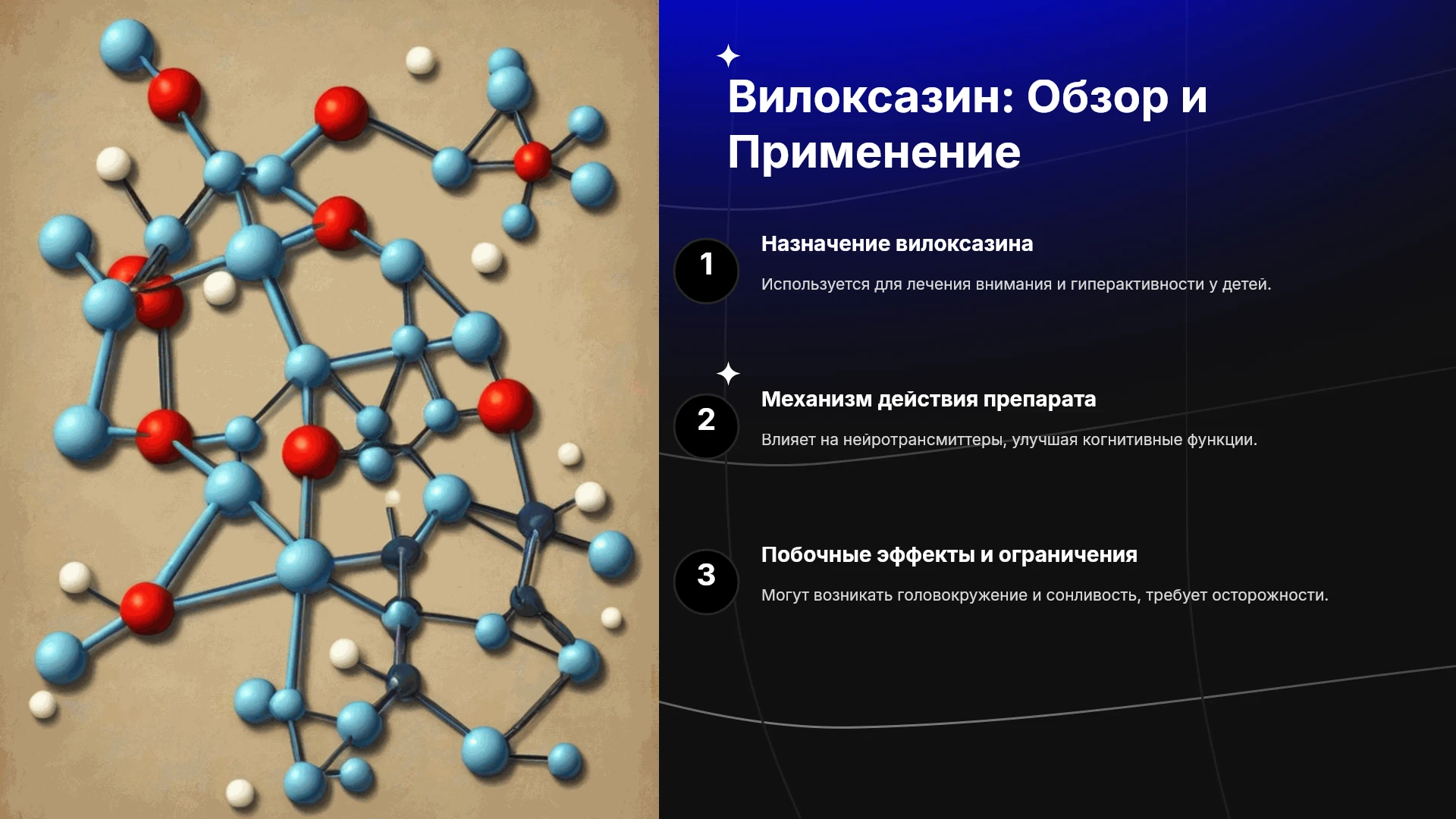 Вилоксазин: Обзор и Применение

1

Назначение вилоксазина

Используется для лечения внимания и гиперактивности у детей.

2

Механизм действия препарата

Влияет на нейротрансмиттеры, улучшая когнитивные функции.

3

Побочные эффекты и ограничения

Могут возникать головокружение и сонливость, требует осторожности.